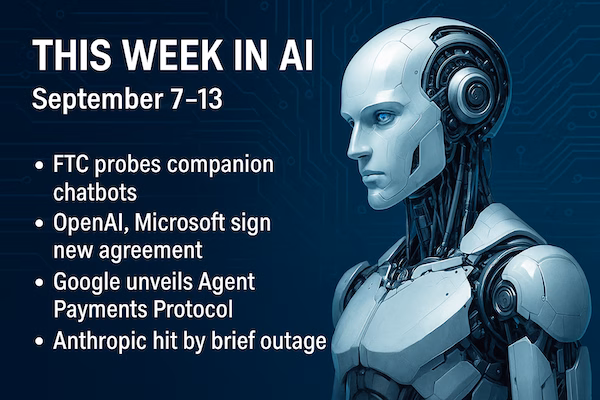 THIS WEEK IN AI

September 7–13

• FTC probes companion chatbots
• OpenAI, Microsoft sign new agreement
• Google unveils Agent Payments Protocol
• Anthropic hit by brief outage